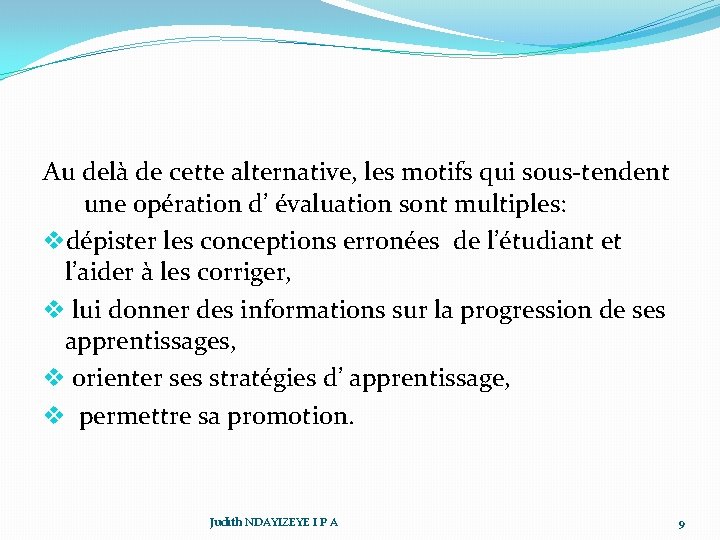 Au delà de cette alternative, les motifs qui sous-tendent une opération d' évaluation sont multiples:

❖dépister les conceptions erronées de l'étudiant et l'aider à les corriger,

❖ lui donner des informations sur la progression de ses apprentissages,

❖ orienter ses stratégies d' apprentissage,

❖ permettre sa promotion.

Judith NDAYIZEYE I P A

9